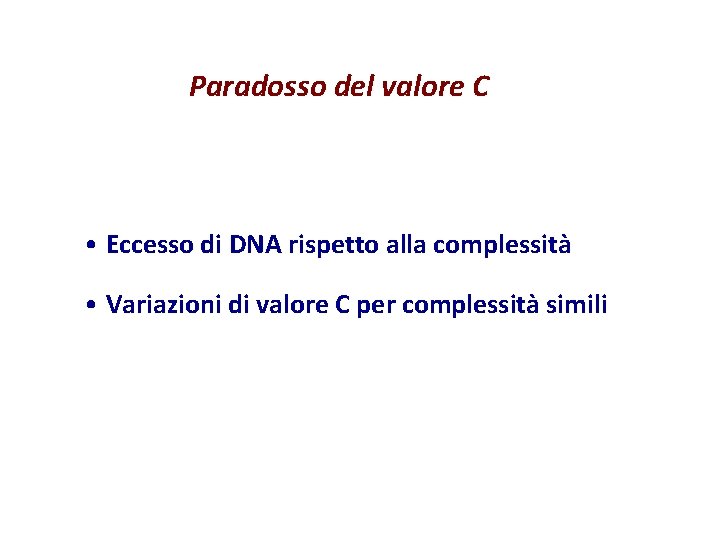 Paradosso del valore C

• Eccesso di DNA rispetto alla complessità

• Variazioni di valore C per complessità simili